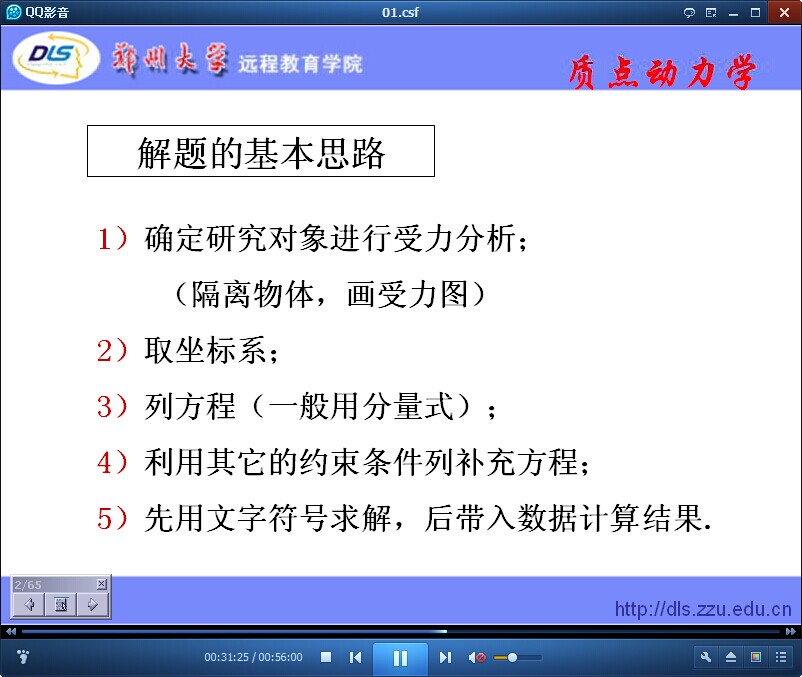 QQ影音

01.csf

DLS

郑州大学 远程教育学院

质点动力学

解题的基本思路

1）确定研究对象进行受力分析；

（隔离物体，画受力图）

2）取坐标系；

3）列方程（一般用分量式）；

4）利用其它的约束条件列补充方程；

5）先用文字符号求解，后带入数据计算结果.

2/65

http://dls.zzu.edu.cn

00:31:25 / 00:56:00